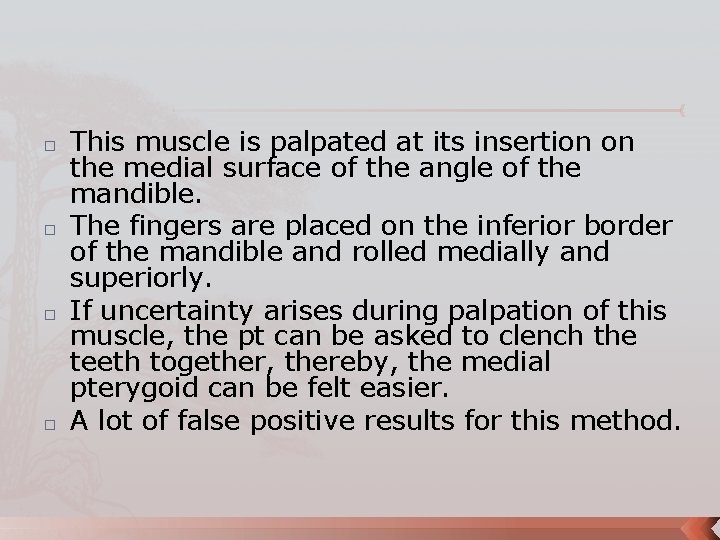 □ This muscle is palpated at its insertion on the medial surface of the angle of the mandible.

□ The fingers are placed on the inferior border of the mandible and rolled medially and superiorly.

□ If uncertainty arises during palpation of this muscle, the pt can be asked to clench the teeth together, thereby, the medial pterygoid can be felt easier.

□ A lot of false positive results for this method.